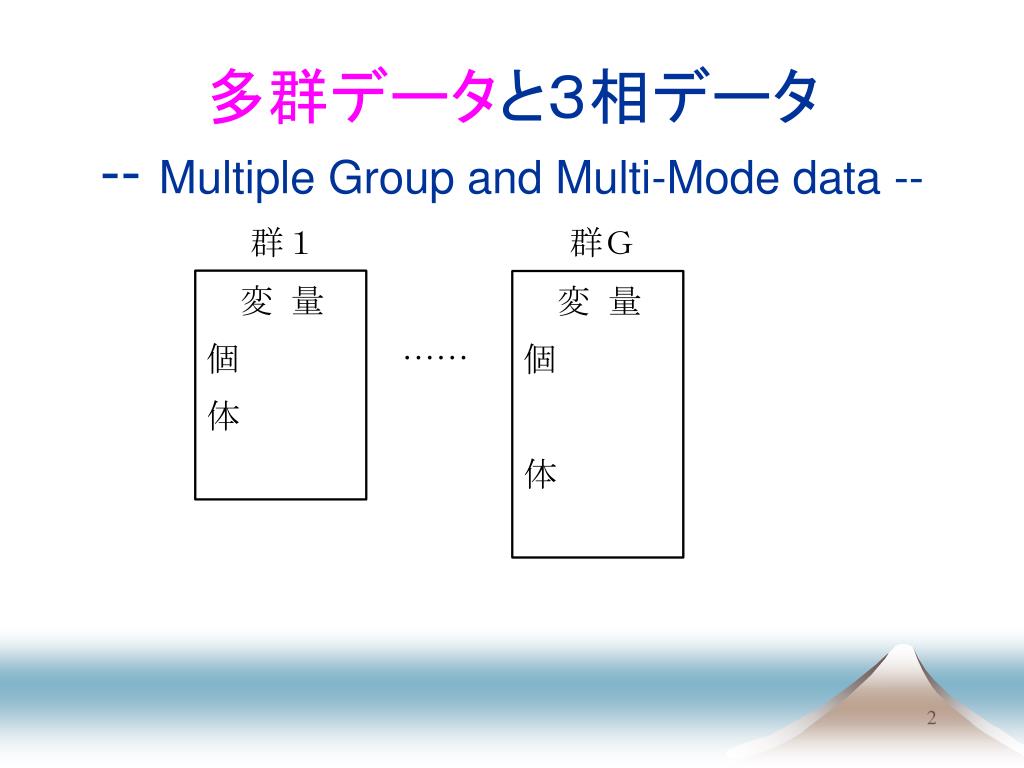 多群データと3相データ
-- Multiple Group and Multi-Mode data --

群1

変 量
個
体

……

群G

変 量
個
体

2